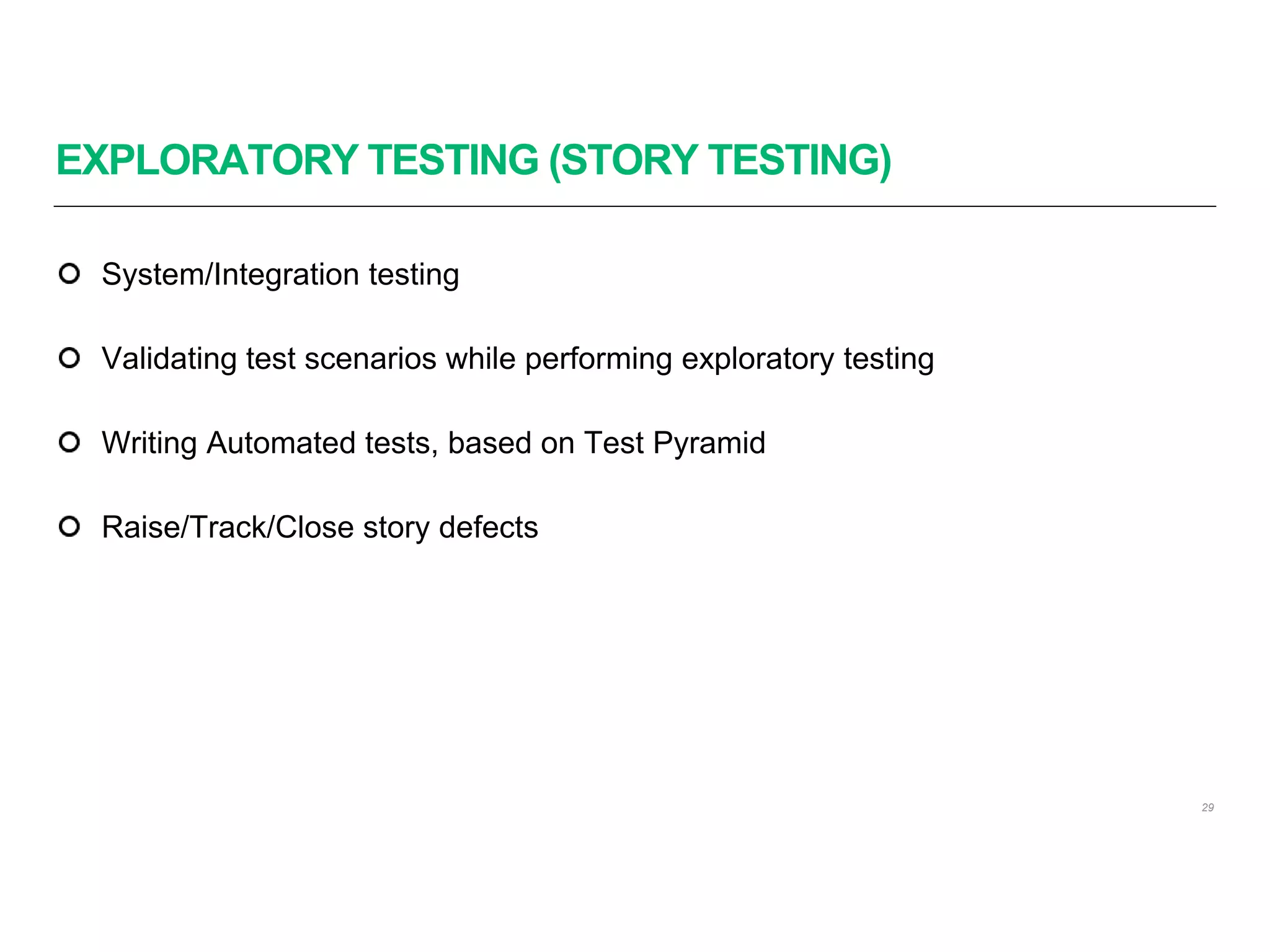 EXPLORATORY TESTING (STORY TESTING)

- System/Integration testing
- Validating test scenarios while performing exploratory testing
- Writing Automated tests, based on Test Pyramid
- Raise/Track/Close story defects

29